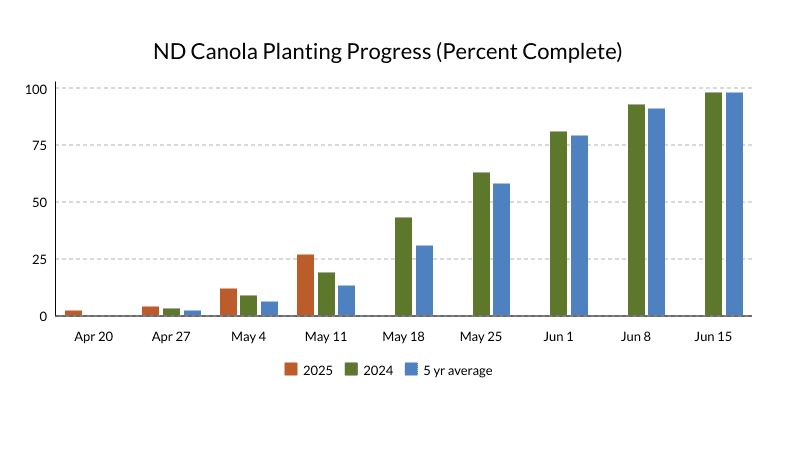 ND Canola Planting Progress (Percent Complete)

100
75
50
25
0

Apr 20
Apr 27
May 4
May 11
May 18
May 25
Jun 1
Jun 8
Jun 15

2025
2024
5 yr average